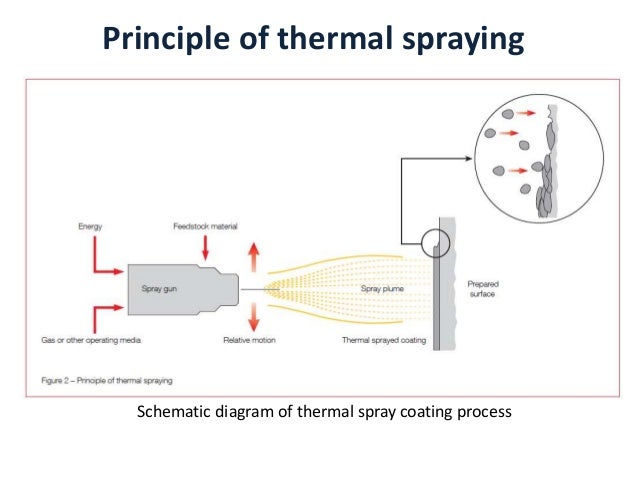 Principle of thermal spraying

Energy

Feedstock material

Spray gun

Spray plume

Prepared surface

Gas or other operating media

Relative motion

Thermal sprayed coating

Figure 2 – Principle of thermal spraying

Schematic diagram of thermal spray coating process